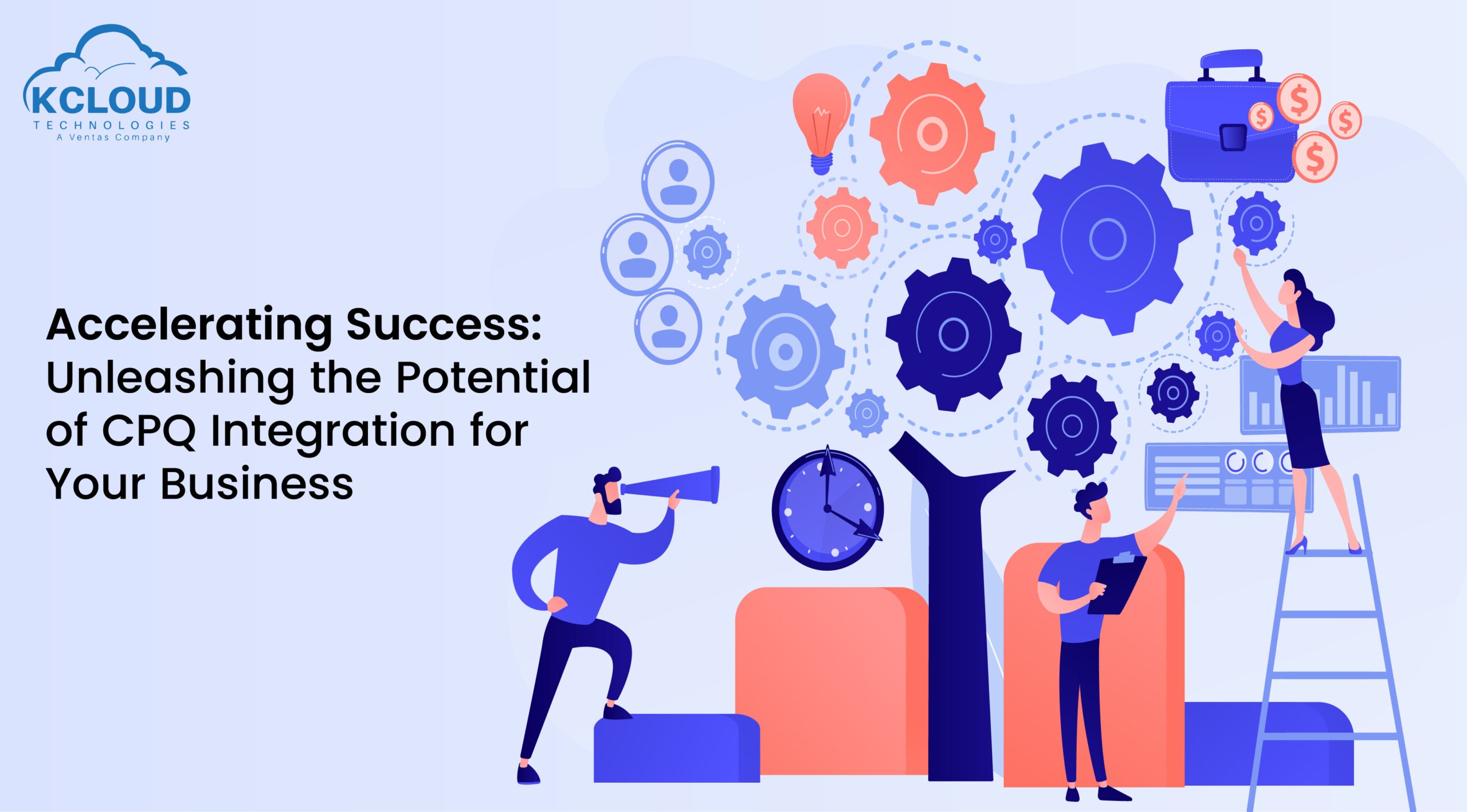 KCLOUD
TECHNOLOGIES
A Ventas Company

Accelerating Success: Unleashing the Potential of CPQ Integration for Your Business

$
$
$
$